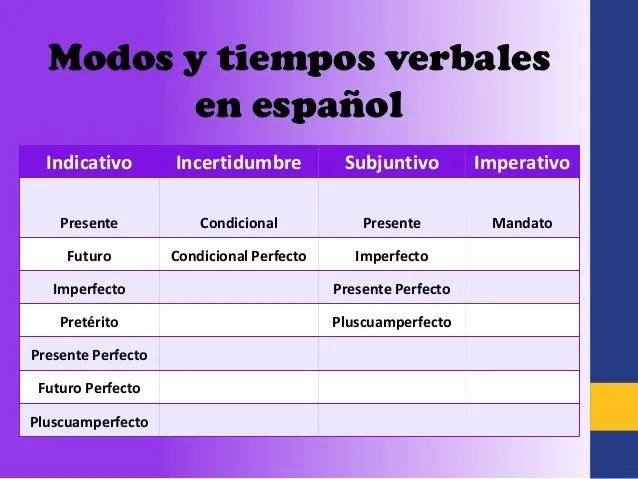 Modos y tiempos verbales en español

| Indicativo | Incertidumbre | Subjuntivo | Imperativo |
|---|---|---|---|
| Presente | Condicional | Presente | Mandato |
| Futuro | Condicional Perfecto | Imperfecto | |
| Imperfecto | | Presente Perfecto | |
| Pretérito | | Pluscuamperfecto | |
| Presente Perfecto | | | |
| Futuro Perfecto | | | |
| Pluscuamperfecto | | | |